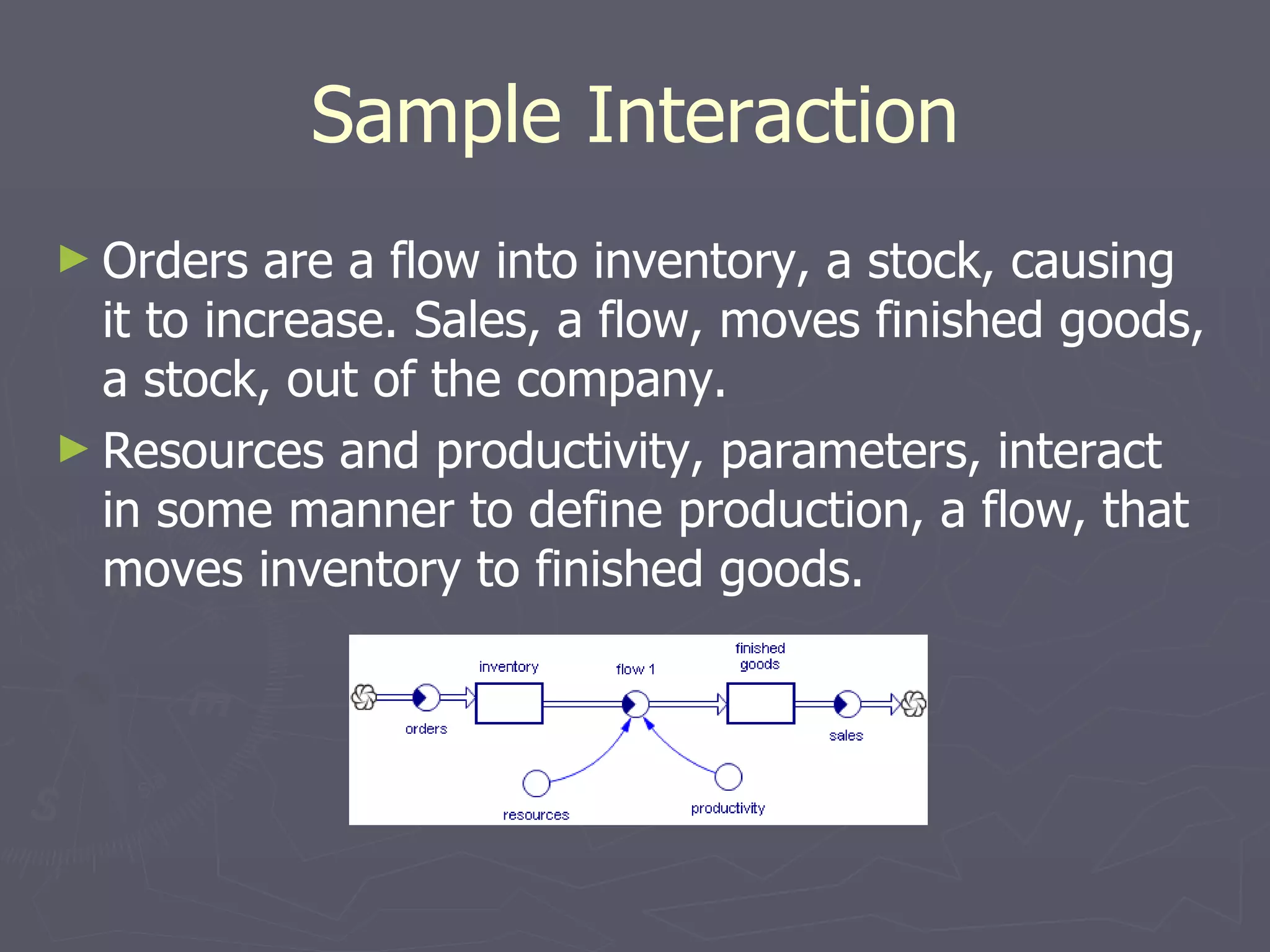 Sample Interaction

► Orders are a flow into inventory, a stock, causing it to increase. Sales, a flow, moves finished goods, a stock, out of the company.

► Resources and productivity, parameters, interact in some manner to define production, a flow, that moves inventory to finished goods.

inventory

flow 1

finished goods

orders

sales

resources

productivity